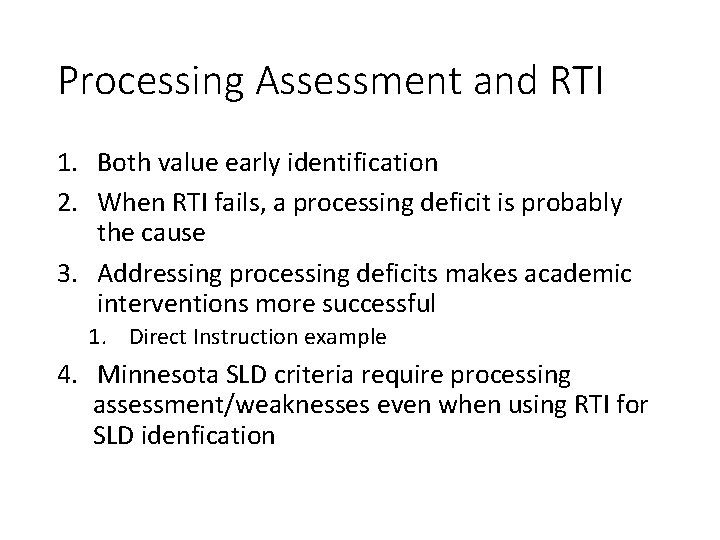 Processing Assessment and RTI

1. Both value early identification
2. When RTI fails, a processing deficit is probably the cause
3. Addressing processing deficits makes academic interventions more successful
   1. Direct Instruction example
4. Minnesota SLD criteria require processing assessment/weaknesses even when using RTI for SLD idenfication